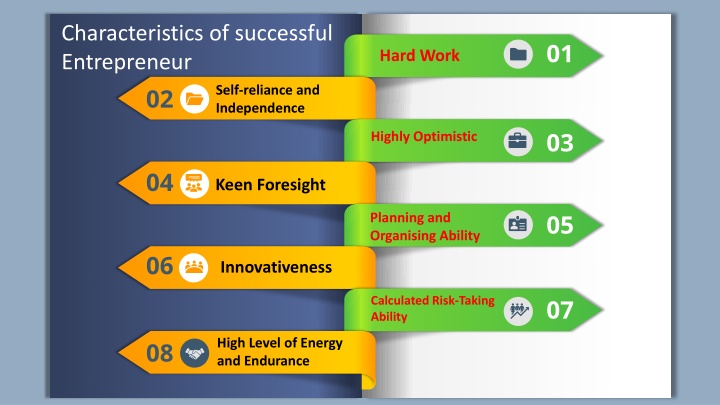 Characteristics of successful Entrepreneur

Hard Work 01

02 Self-reliance and Independence

Highly Optimistic 03

04 Keen Foresight

Planning and Organising Ability 05

06 Innovativeness

Calculated Risk-Taking Ability 07

08 High Level of Energy and Endurance